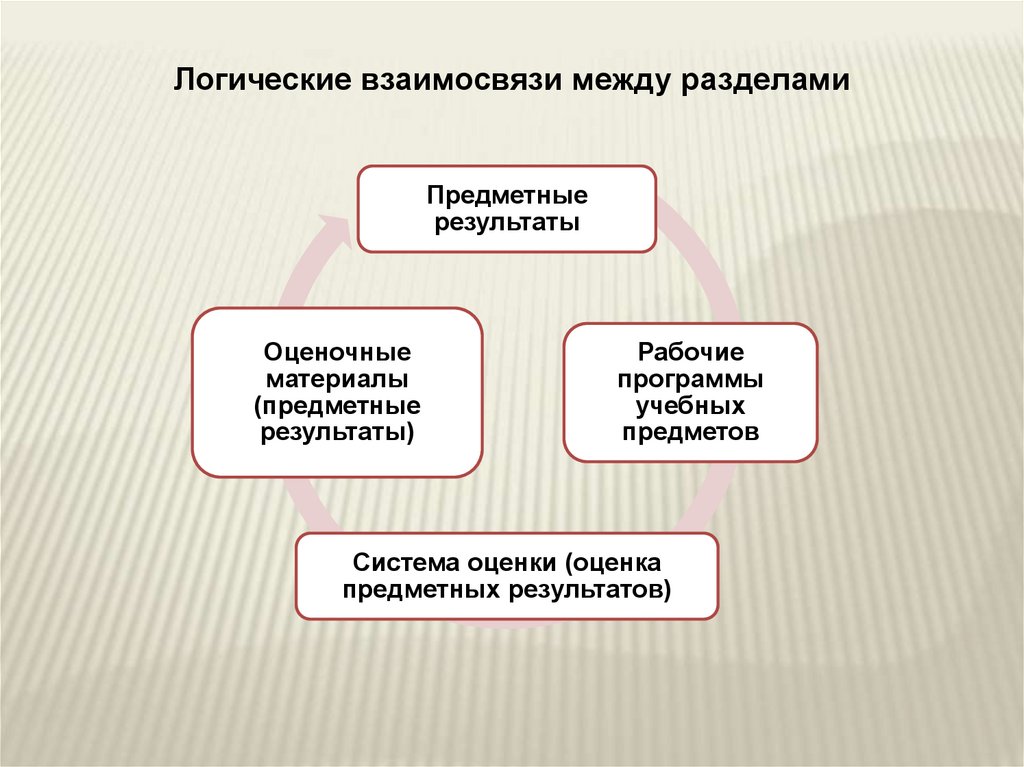 Логические взаимосвязи между разделами

Предметные результаты

Рабочие программы учебных предметов

Система оценки (оценка предметных результатов)

Оценочные материалы (предметные результаты)